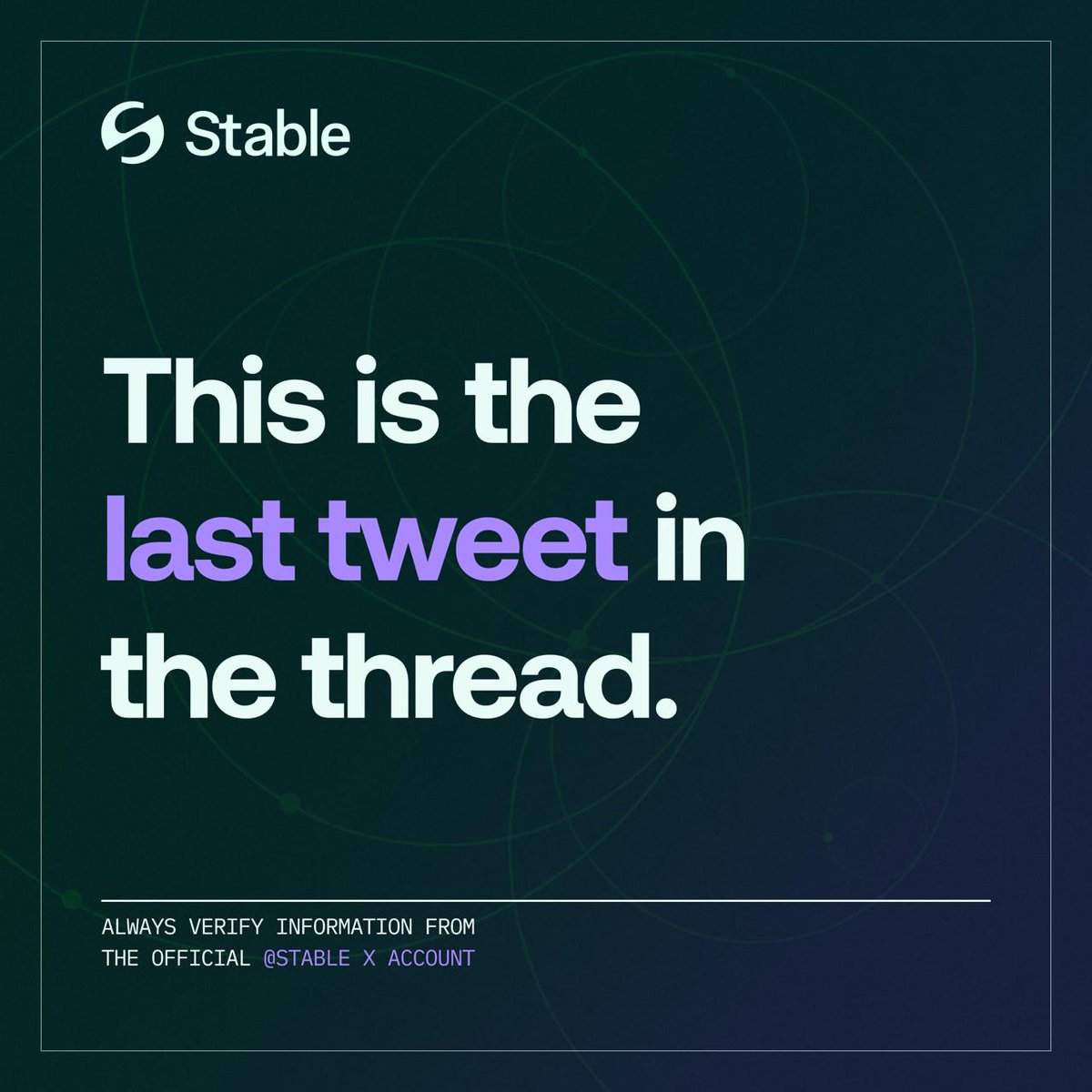 Stable

This is the last tweet in the thread.

ALWAYS VERIFY INFORMATION FROM THE OFFICIAL @STABLE X ACCOUNT